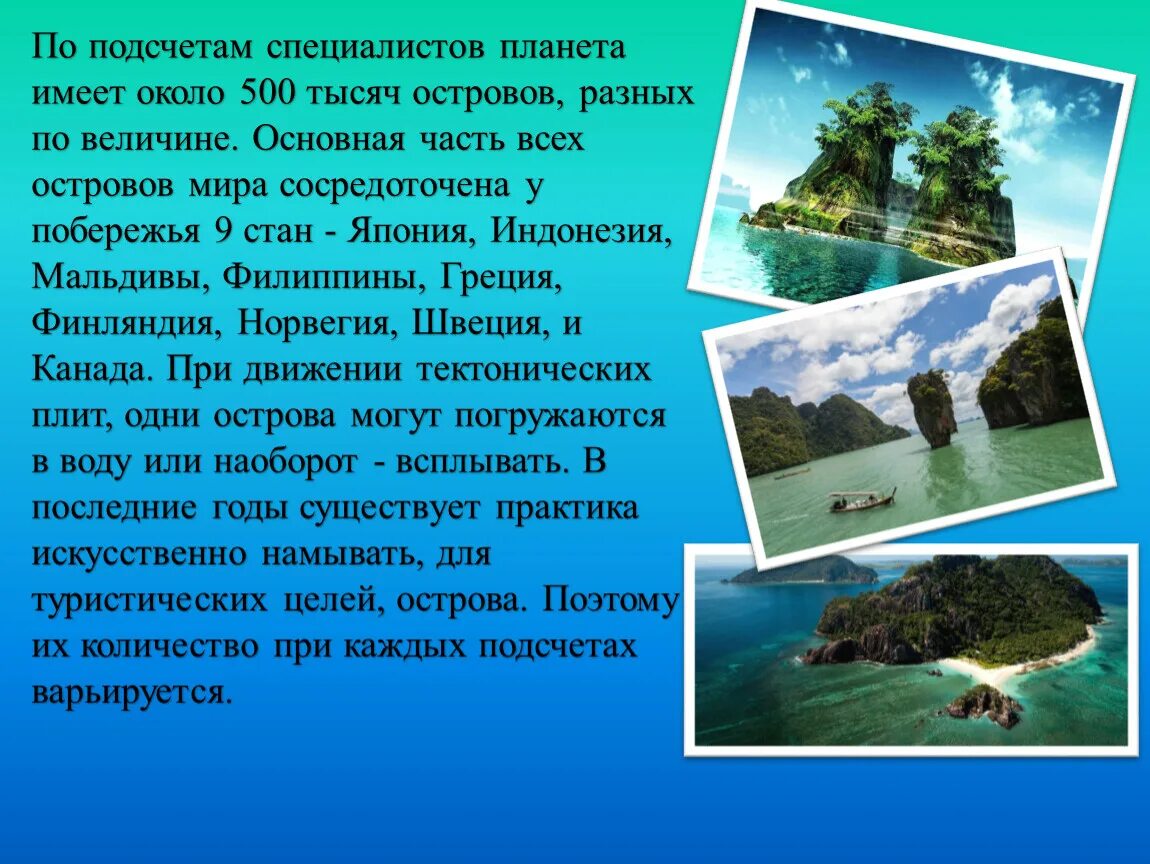 По подсчетам специалистов планета имеет около 500 тысяч островов, разных по величине. Основная часть всех островов мира сосредоточена у побережья 9 стан - Япония, Индонезия, Мальдивы, Филиппины, Греция, Финляндия, Норвегия, Швеция, и Канада. При движении тектонических плит, одни острова могут погружаются в воду или наоборот - всплывать. В последние годы существует практика искусственно намывать, для туристических целей, острова. Поэтому их количество при каждых подсчетах варьируется.